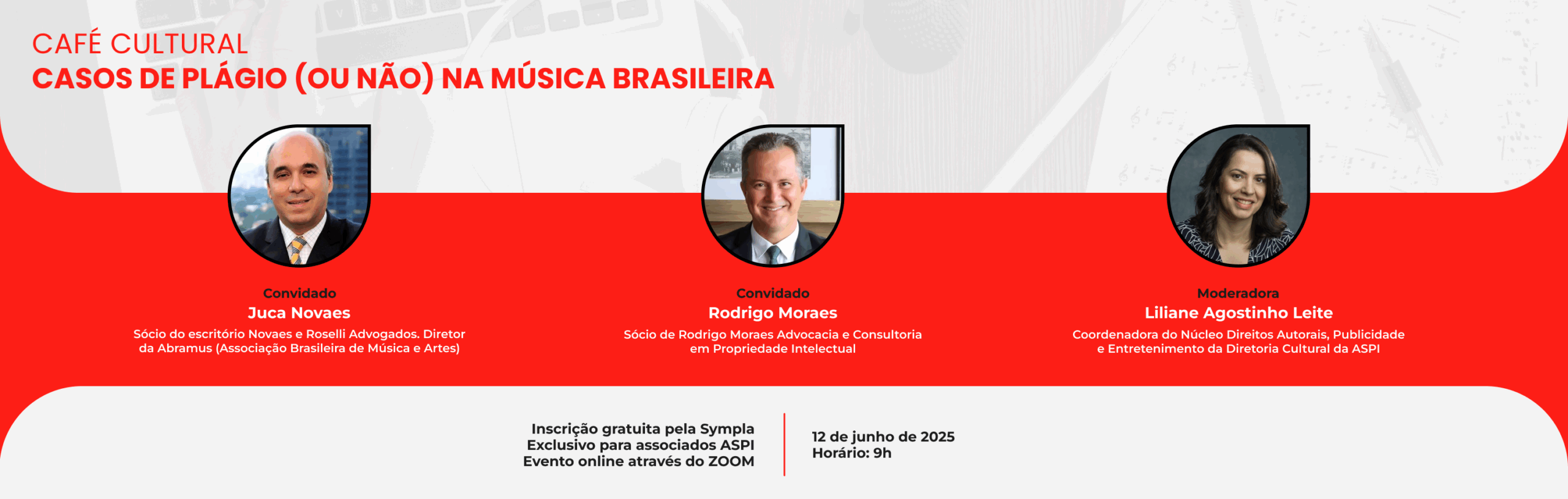 CAFÉ CULTURAL
CASOS DE PLÁGIO (OU NÃO) NA MÚSICA BRASILEIRA

Convidado
Juca Novaes
Sócio do escritório Novaes e Roselli Advogados. Diretor da Abramus (Associação Brasileira de Música e Artes)

Convidado
Rodrigo Moraes
Sócio de Rodrigo Moraes Advocacia e Consultoria em Propriedade Intelectual

Moderadora
Liliane Agostinho Leite
Coordenadora do Núcleo Direitos Autorais, Publicidade e Entretenimento da Diretoria Cultural da ASPI

Inscrição gratuita pela Sympla
Exclusivo para associados ASPI
Evento online através do ZOOM

12 de junho de 2025
Horário: 9h